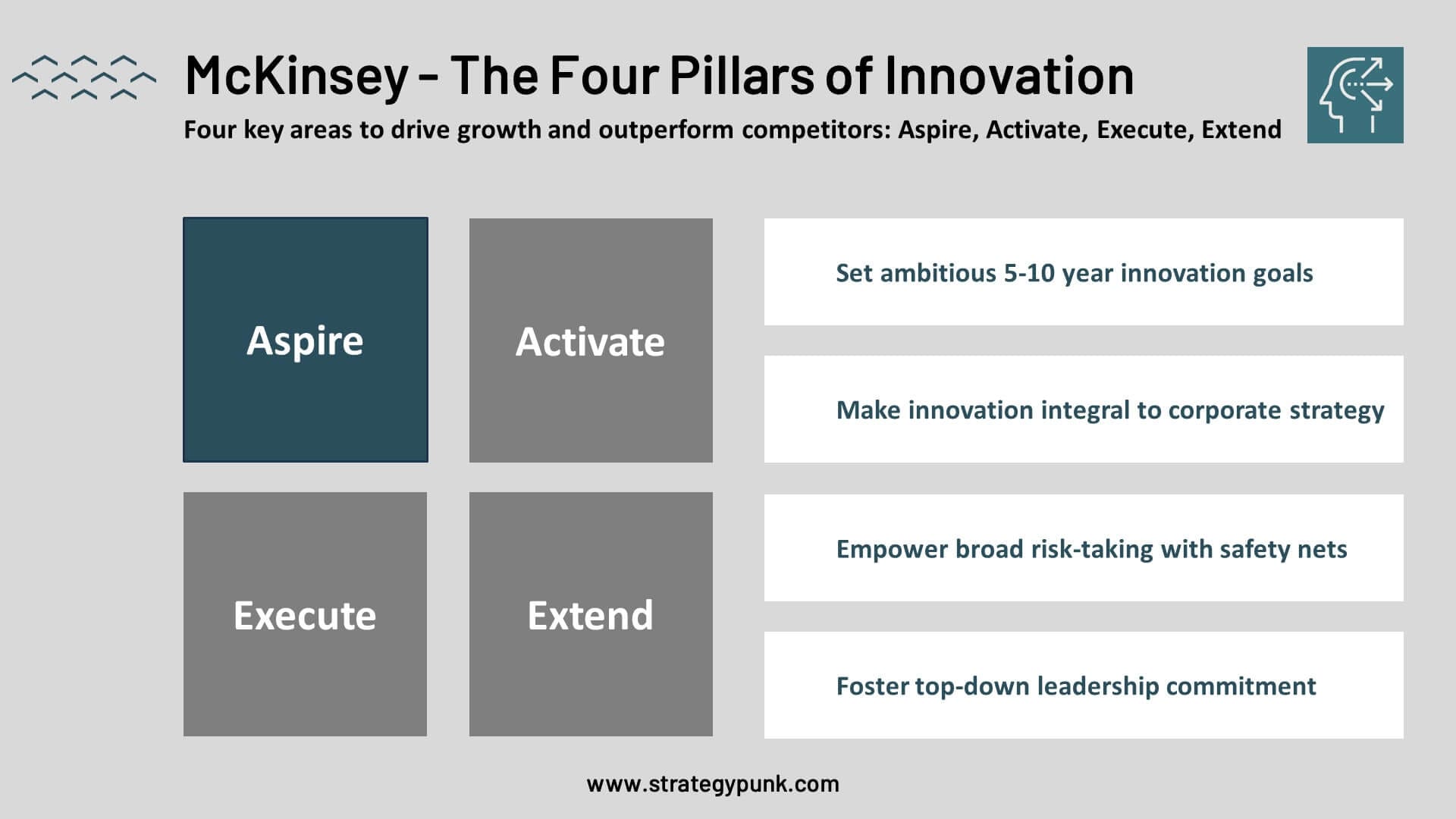 McKinsey – The Four Pillars of Innovation

Four key areas to drive growth and outperform competitors: Aspire, Activate, Execute, Extend

Aspire

Activate

Execute

Extend

Set ambitious 5-10 year innovation goals

Make innovation integral to corporate strategy

Empower broad risk-taking with safety nets

Foster top-down leadership commitment

www.strategypunk.com